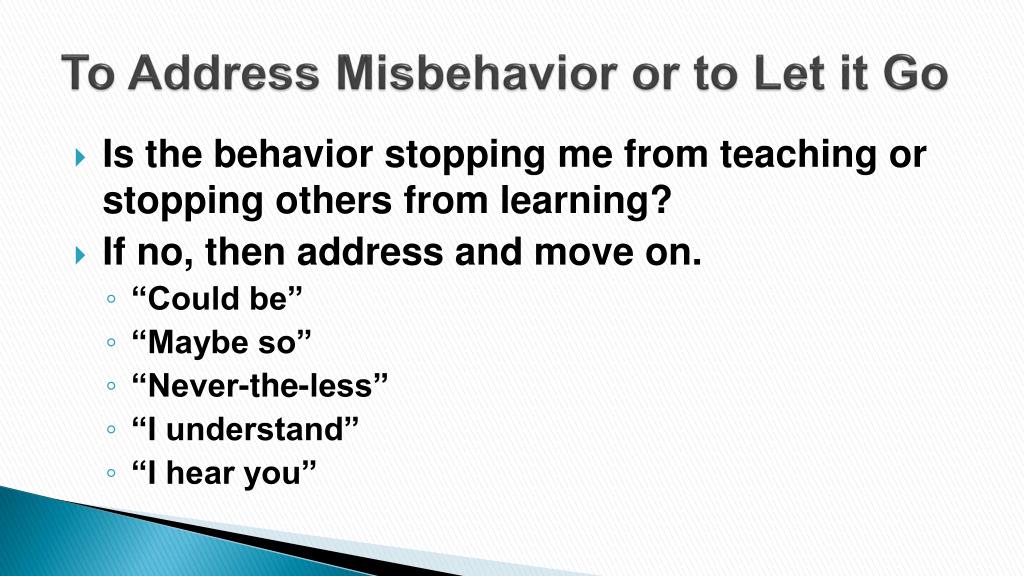 To Address Misbehavior or to Let it Go

Is the behavior stopping me from teaching or stopping others from learning?

If no, then address and move on.

“Could be”

“Maybe so”

“Never-the-less”

“I understand”

“I hear you”